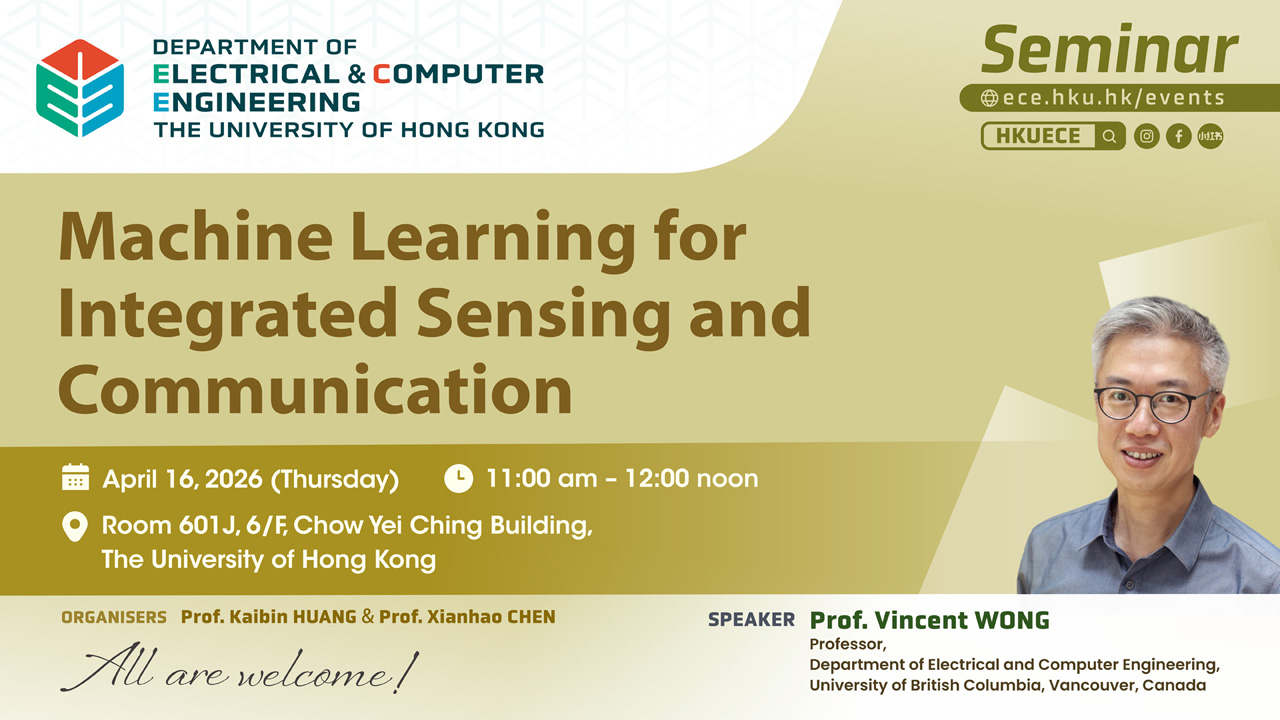 DEPARTMENT OF
ELECTRICAL & COMPUTER ENGINEERING
THE UNIVERSITY OF HONG KONG

Seminar
ece.hku.hk/events
HKUECE
小红书

Machine Learning for Integrated Sensing and Communication

April 16, 2026 (Thursday)
11:00 am – 12:00 noon
Room 601J, 6/F, Chow Yei Ching Building, The University of Hong Kong

ORGANISERS Prof. Kaibin HUANG & Prof. Xianhao CHEN

All are welcome!

SPEAKER Prof. Vincent WONG
Professor,
Department of Electrical and Computer Engineering,
University of British Columbia, Vancouver, Canada